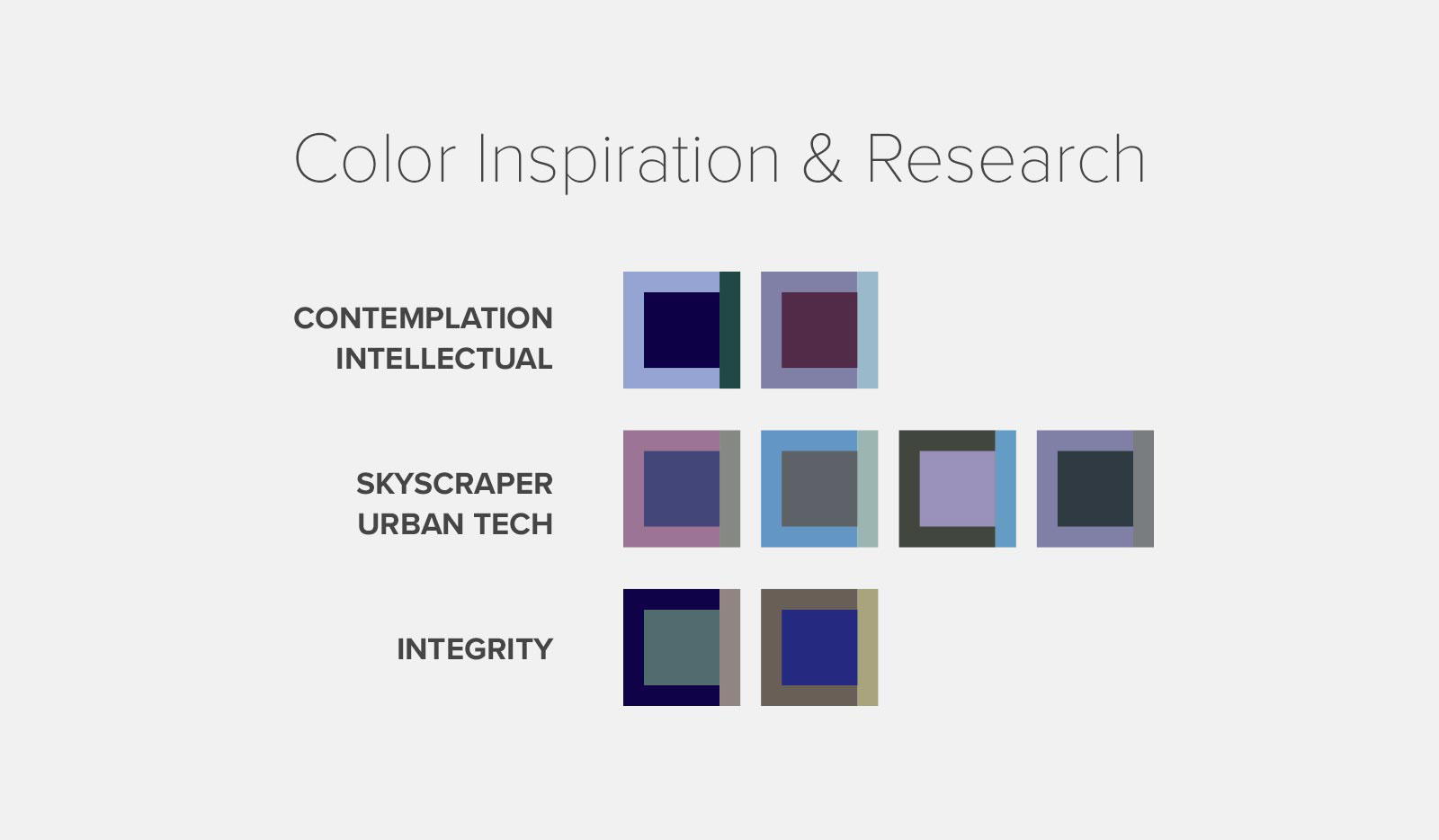 Color Inspiration & Research

CONTEMPLATION
INTELLECTUAL

SKYSCRAPER
URBAN TECH

INTEGRITY